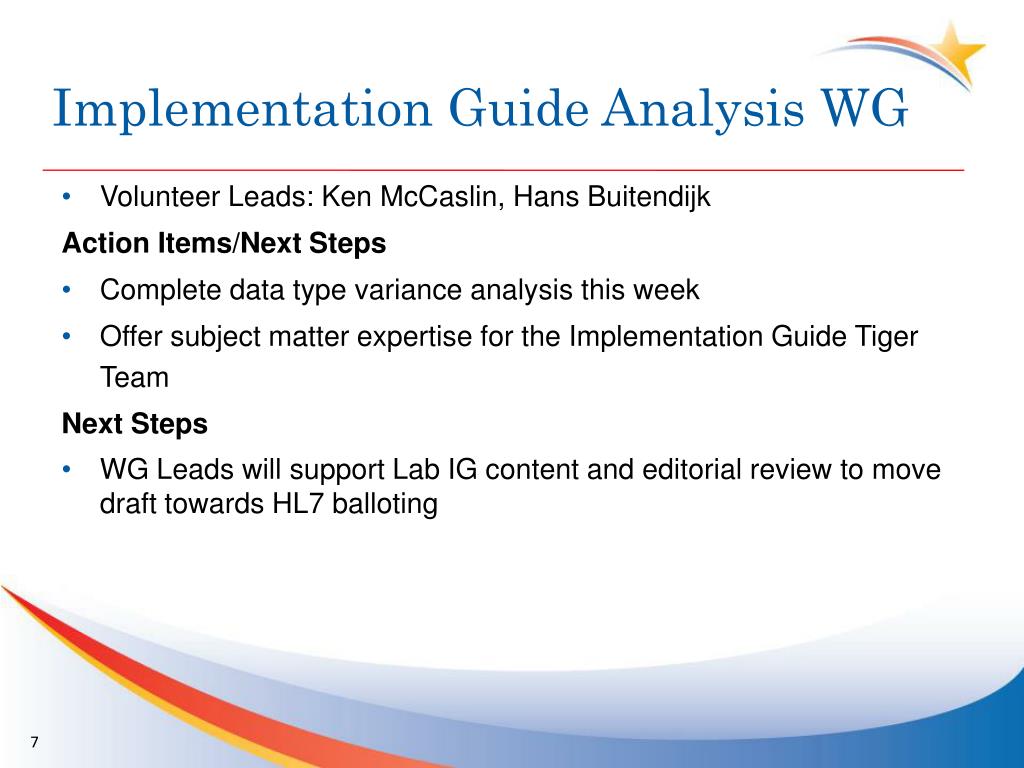 Implementation Guide Analysis WG

• Volunteer Leads: Ken McCaslin, Hans Buitendijk

Action Items/Next Steps

• Complete data type variance analysis this week

• Offer subject matter expertise for the Implementation Guide Tiger Team

Next Steps

• WG Leads will support Lab IG content and editorial review to move draft towards HL7 balloting

7